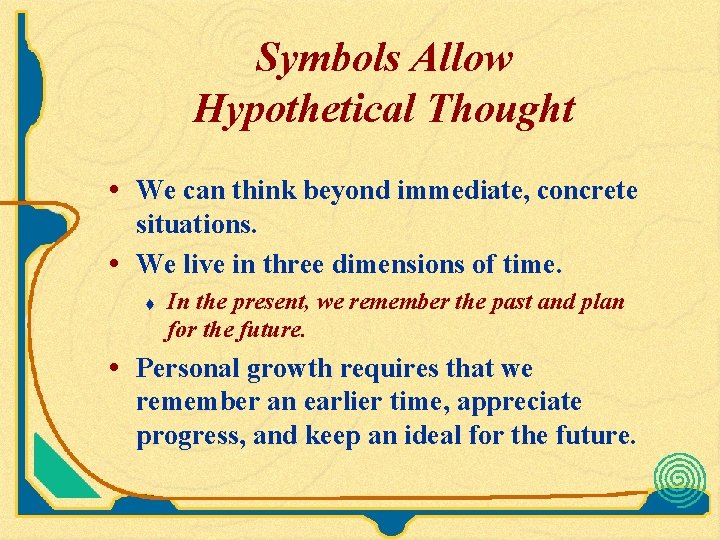 Symbols Allow Hypothetical Thought

• We can think beyond immediate, concrete situations.

• We live in three dimensions of time.

♦ In the present, we remember the past and plan for the future.

• Personal growth requires that we remember an earlier time, appreciate progress, and keep an ideal for the future.